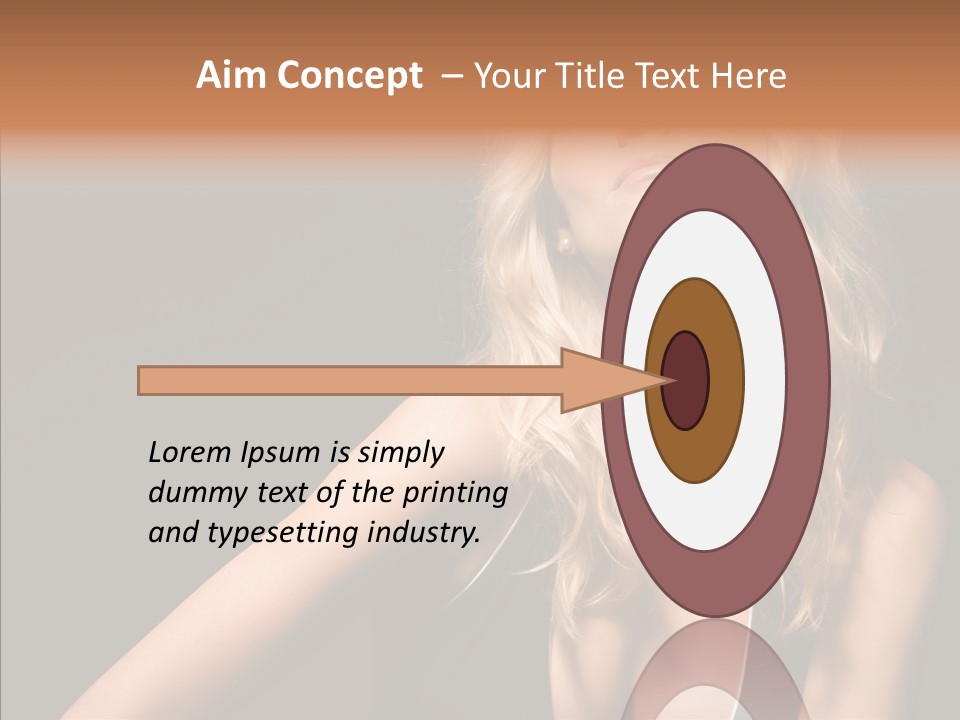 Aim Concept – Your Title Text Here

Lorem Ipsum is simply dummy text of the printing and typesetting industry.